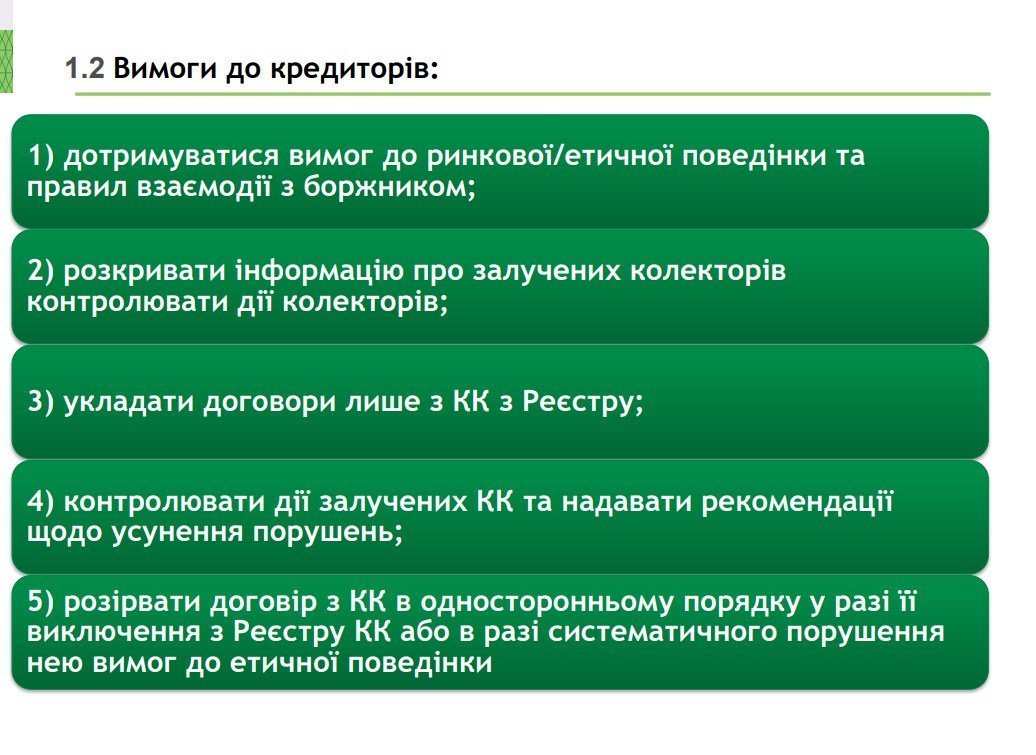 1.2 Вимоги до кредиторів:

1) дотримуватися вимог до ринкової/етичної поведінки та правил взаємодії з боржником;

2) розкривати інформацію про залучених колекторів контролювати дії колекторів;

3) укладати договори лише з КК з Реєстру;

4) контролювати дії залучених КК та надавати рекомендації щодо усунення порушень;

5) розірвати договір з КК в односторонньому порядку у разі її виключення з Реєстру КК або в разі систематичного порушення нею вимог до етичної поведінки